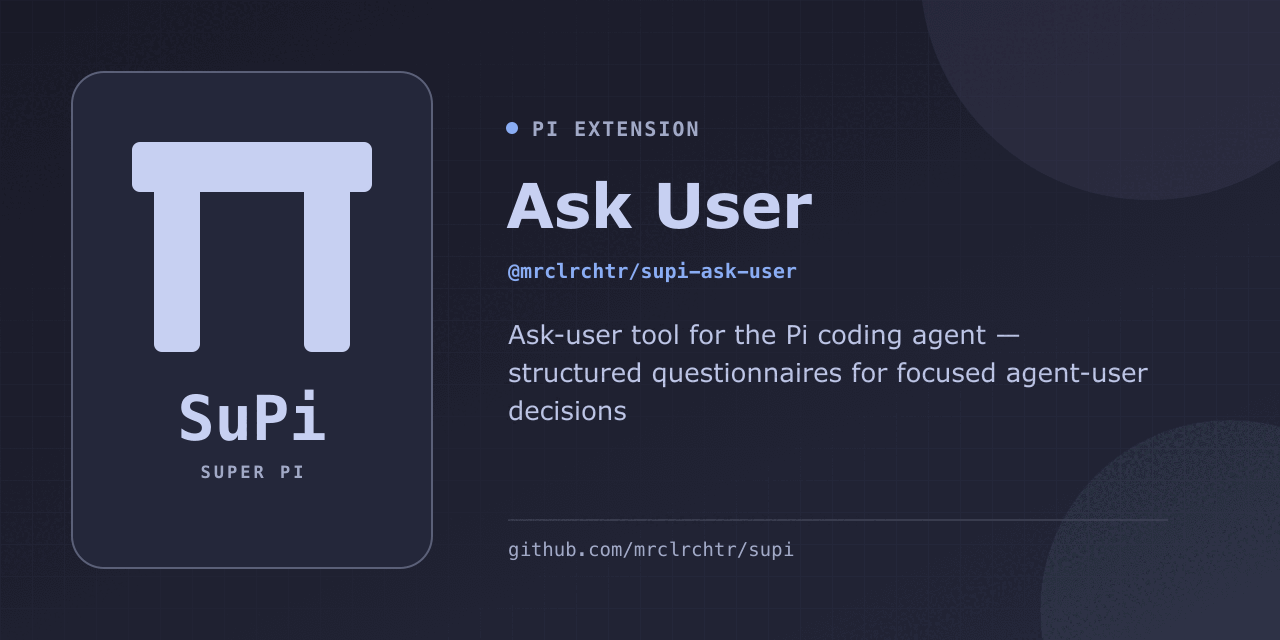 SuPi
SUPER PI

PI EXTENSION

Ask User

@mrclrchtr/supi-ask-user

Ask-user tool for the Pi coding agent — structured questionnaires for focused agent-user decisions

github.com/mrclrchtr/supi